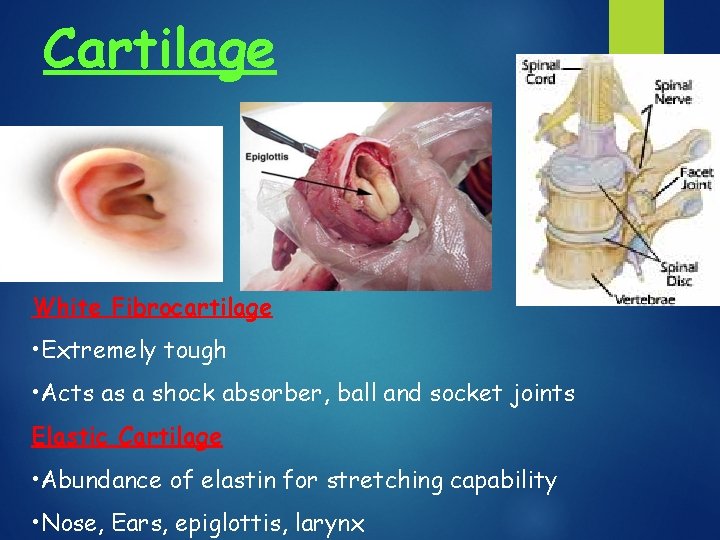 Cartilage

Epiglottis

Spinal Cord

Spinal Nerve

Facet Joint

Spinal Disc

Vertebrae

White Fibrocartilage

•Extremely tough

•Acts as a shock absorber, ball and socket joints

Elastic Cartilage

•Abundance of elastin for stretching capability

•Nose, Ears, epiglottis, larynx